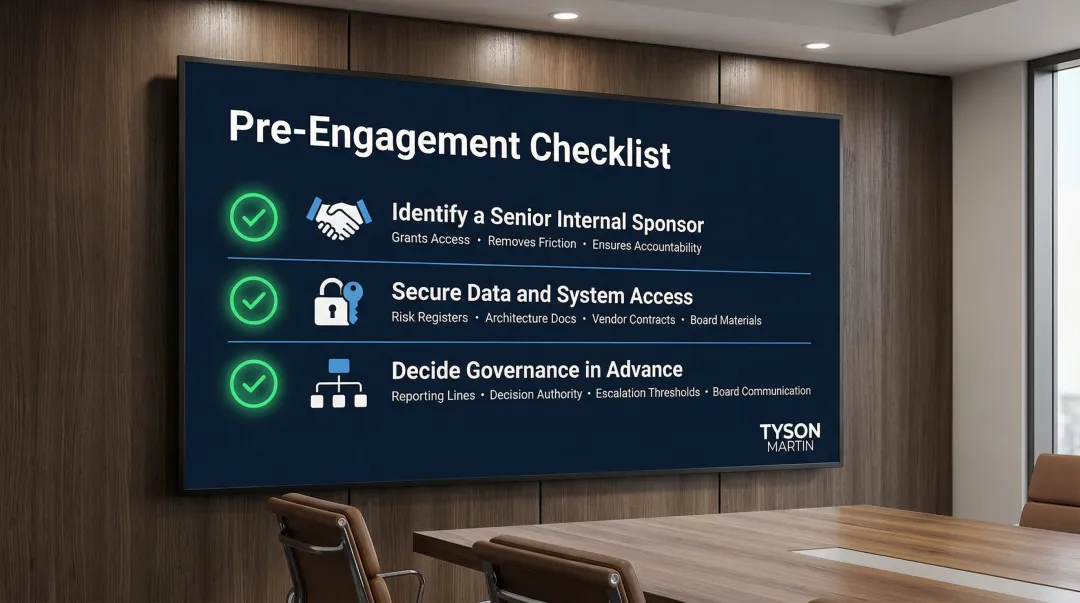 Pre-Engagement Checklist

Identify a Senior Internal Sponsor
Grants Access • Removes Friction • Ensures Accountability

Secure Data and System Access
Risk Registers • Architecture Docs • Vendor Contracts • Board Materials

Decide Governance in Advance
Reporting Lines • Decision Authority • Escalation Thresholds • Board Communication

TYSON
MARTIN